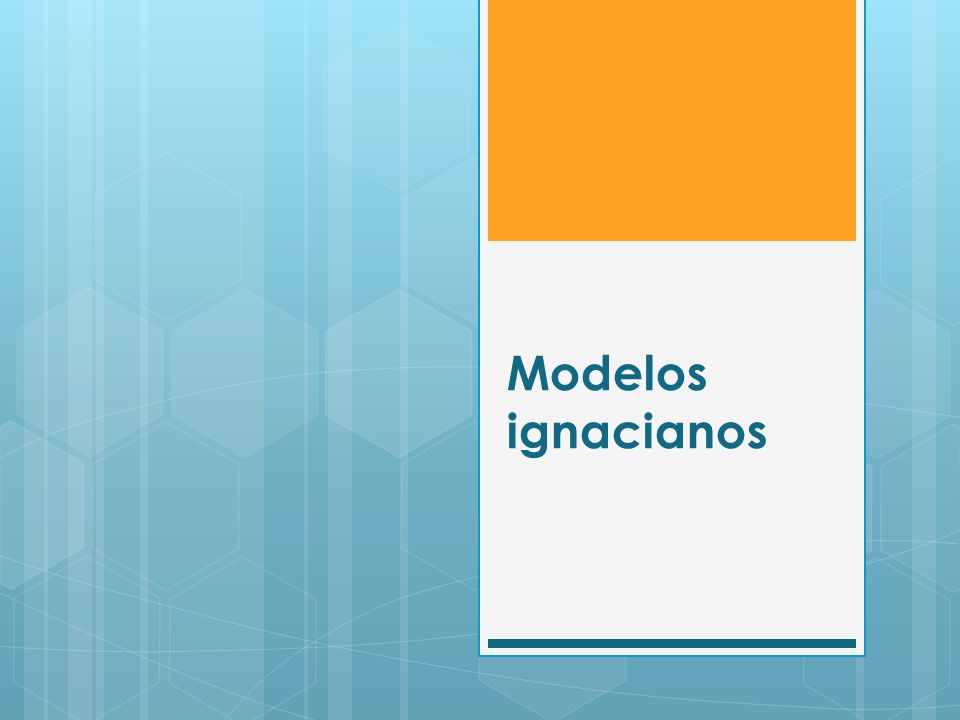 Modelos ignacianos